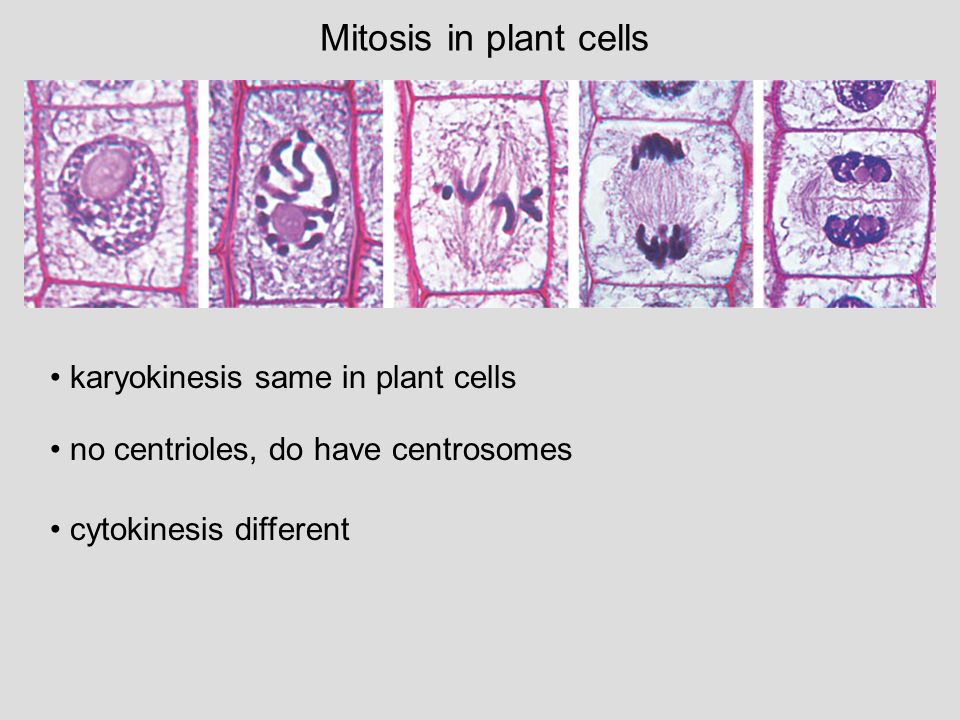 Mitosis in plant cells

• karyokinesis same in plant cells

• no centrioles, do have centrosomes

• cytokinesis different